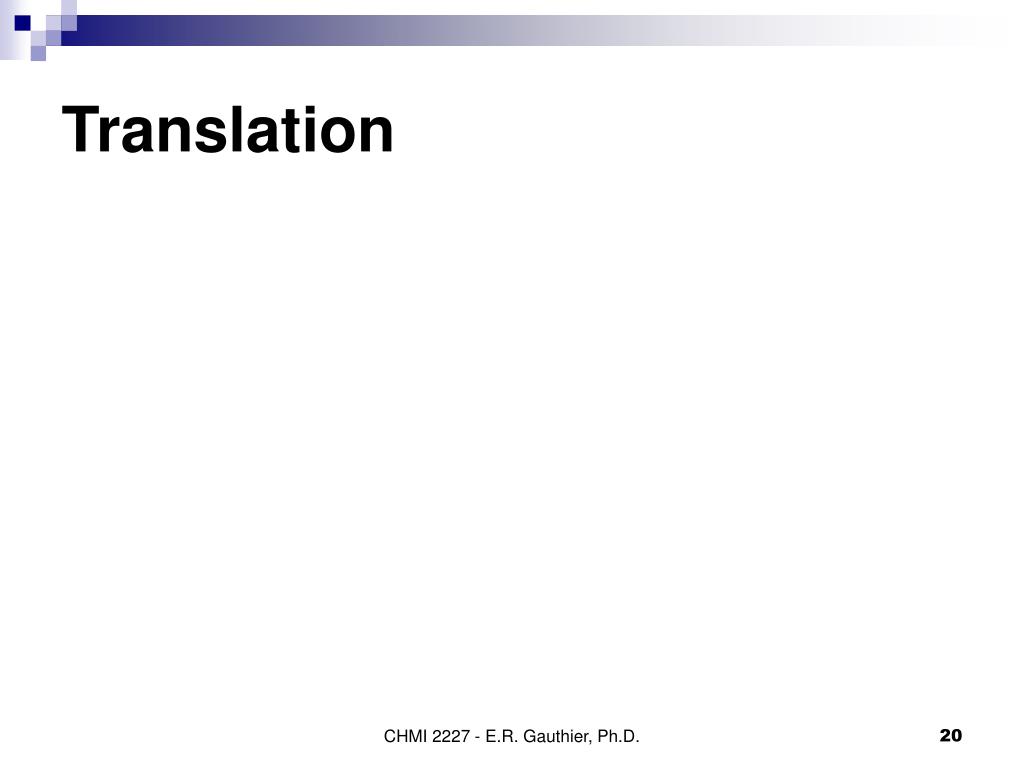 Translation

CHMI 2227 - E.R. Gauthier, Ph.D.

20